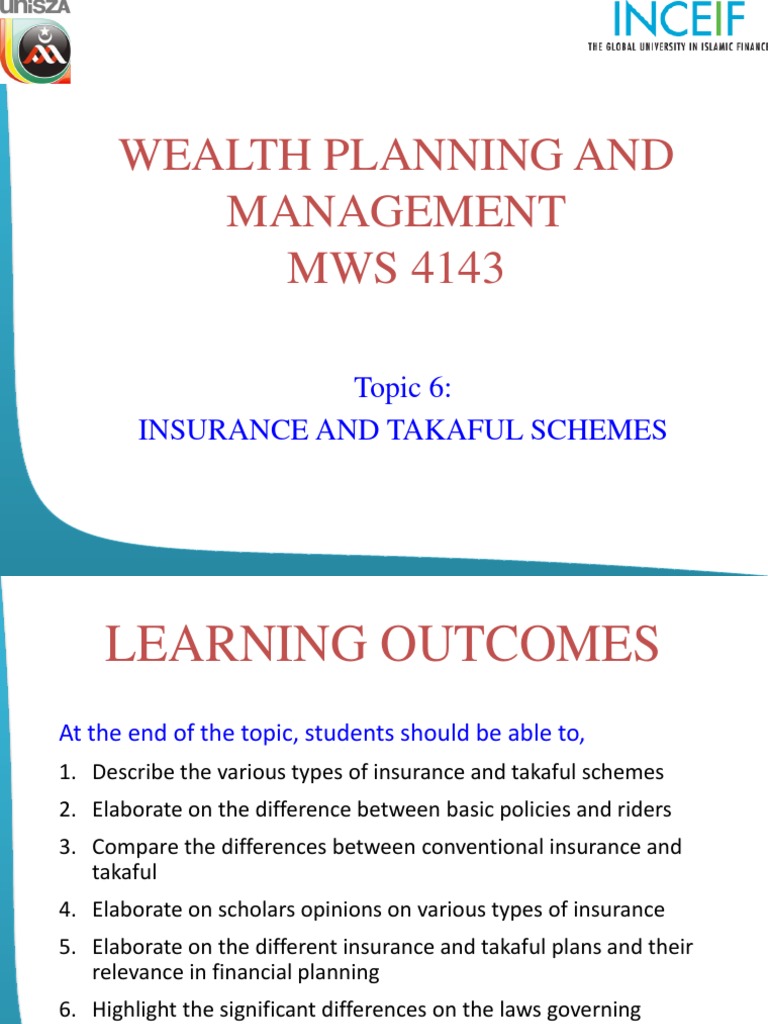 UniSZA

INCEIF
THE GLOBAL UNIVERSITY IN ISLAMIC FINANCE

WEALTH PLANNING AND MANAGEMENT
MWS 4143

Topic 6:
INSURANCE AND TAKAFUL SCHEMES

LEARNING OUTCOMES

At the end of the topic, students should be able to,

1. Describe the various types of insurance and takaful schemes
2. Elaborate on the difference between basic policies and riders
3. Compare the differences between conventional insurance and takaful
4. Elaborate on scholars opinions on various types of insurance
5. Elaborate on the different insurance and takaful plans and their relevance in financial planning
6. Highlight the significant differences on the laws governing